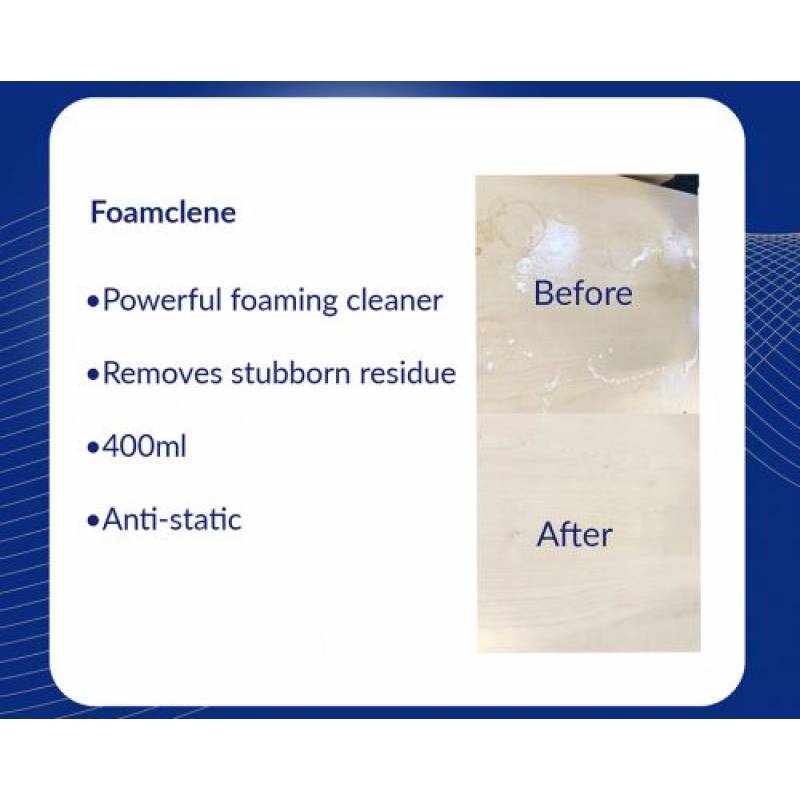 Foamclene

•Powerful foaming cleaner

•Removes stubborn residue

•400ml

•Anti-static

Before

After